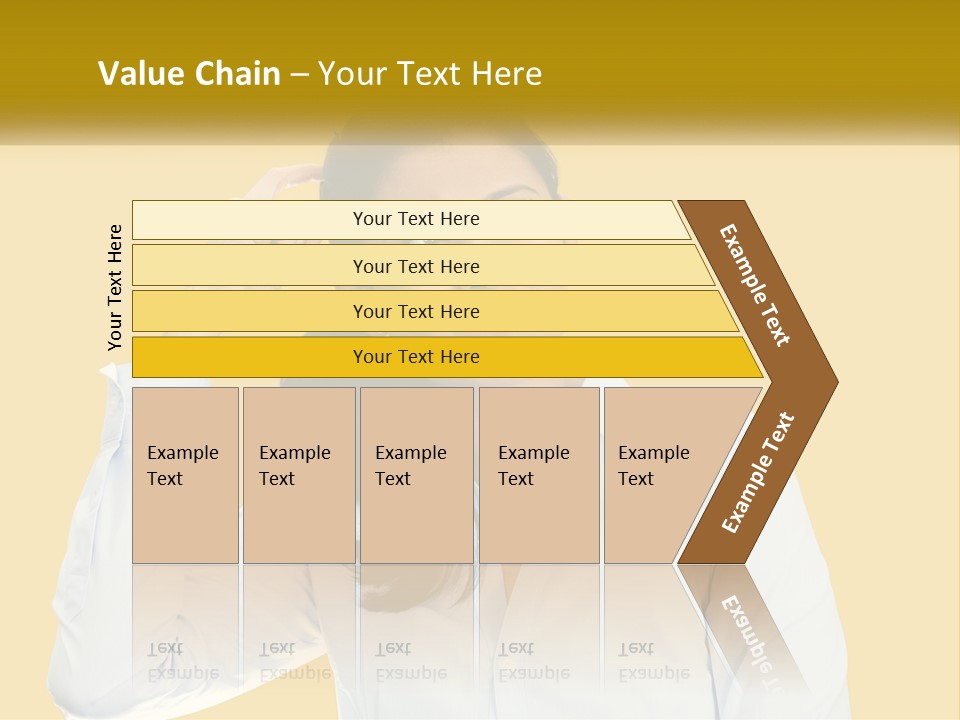 Value Chain – Your Text Here

Your Text Here

Your Text Here

Your Text Here

Your Text Here

Your Text Here

Example Text

Example Text

Example Text

Example Text

Example Text

Example Text

Example Text